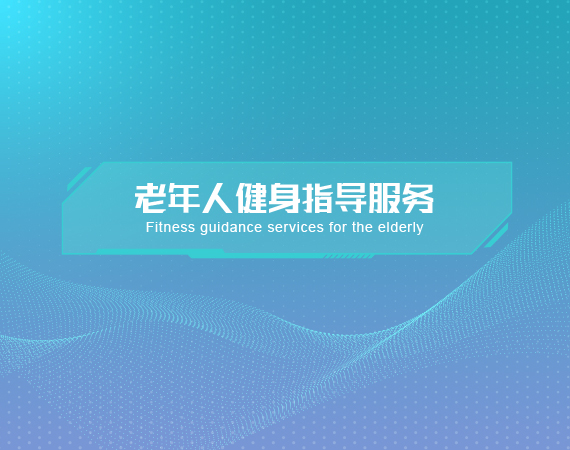 老年人健身指导服务
Fitness guidance services for the elderly